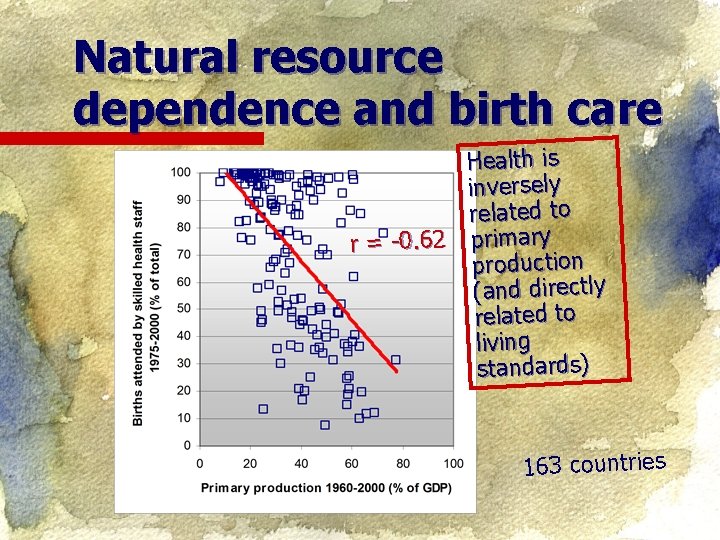 Natural resource dependence and birth care

Births attended by skilled health staff 1975-2000 (% of total)

100
90
80
70
60
50
40
30
20
10
0

r = -0.62

0 20 40 60 80 100

Primary production 1960-2000 (% of GDP)

Health is inversely related to primary production (and directly related to living standards)

163 countries